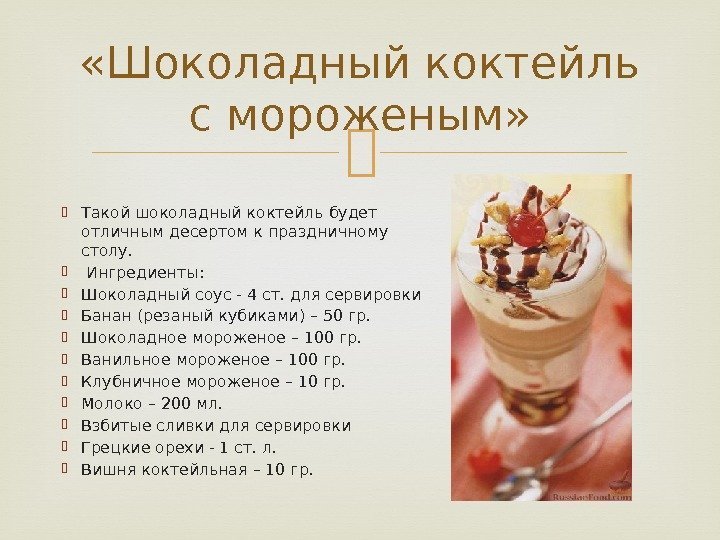 «Шоколадный коктейль с мороженым»

Такой шоколадный коктейль будет отличным десертом к праздничному столу.
Ингредиенты:
Шоколадный соус - 4 ст. для сервировки
Банан (резаный кубиками) – 50 гр.
Шоколадное мороженое – 100 гр.
Ванильное мороженое – 100 гр.
Клубничное мороженое – 10 гр.
Молоко – 200 мл.
Взбитые сливки для сервировки
Грецкие орехи - 1 ст. л.
Вишня коктейльная – 10 гр.

RussianFood.com